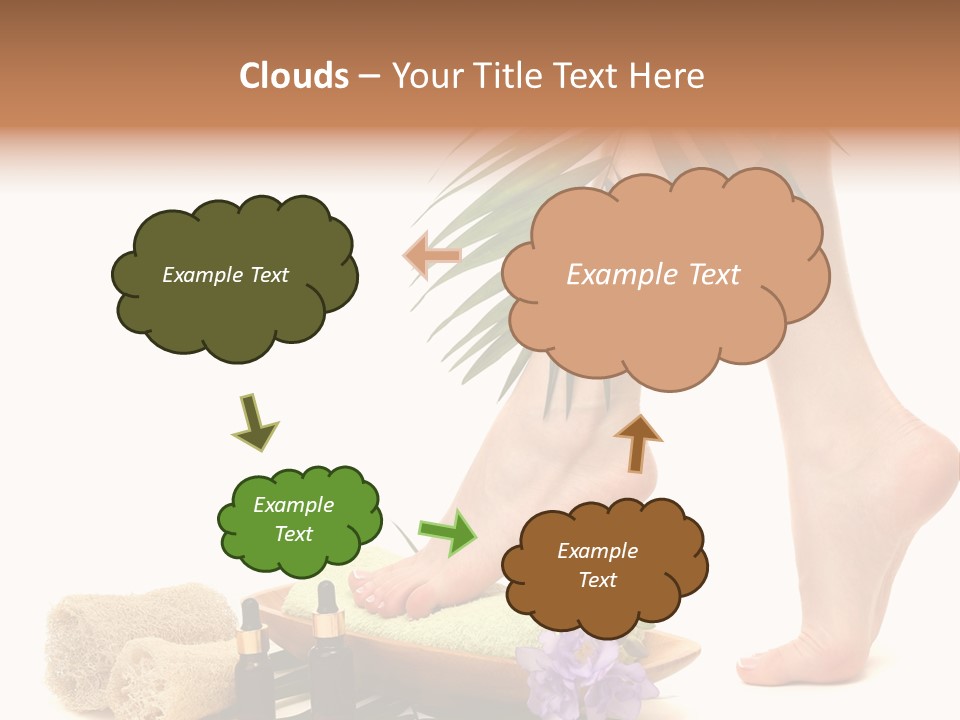 Clouds – Your Title Text Here

Example Text

Example Text

Example Text

Example Text